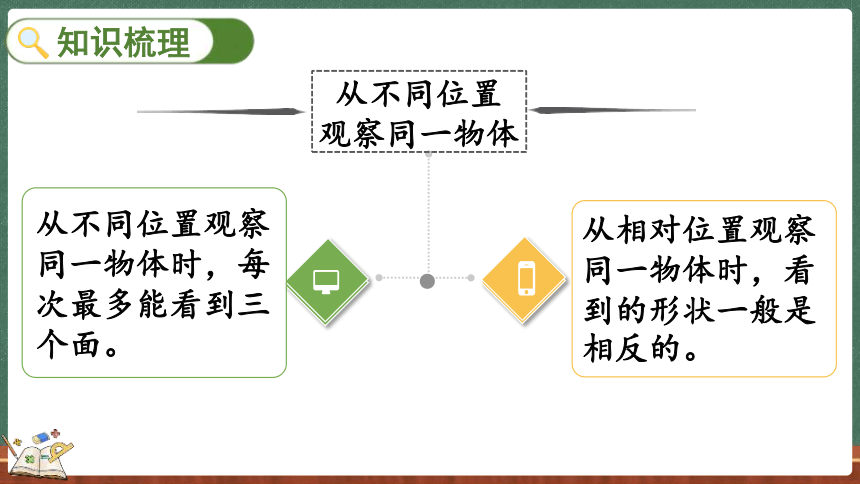 知识梳理

从不同位置观察同一物体

从不同位置观察同一物体时，每次最多能看到三个面。

从相对位置观察同一物体时，看到的形状一般是相反的。